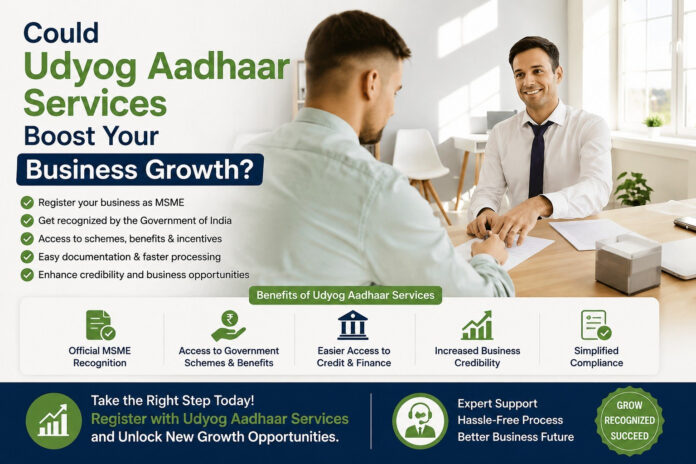 Could
Udyog Aadhaar Services
Boost Your
Business Growth?

Register your business as MSME
Get recognized by the Government of India
Access to schemes, benefits & incentives
Easy documentation & faster processing
Enhance credibility and business opportunities

Benefits of Udyog Aadhaar Services

Official MSME Recognition

Access to Government Schemes & Benefits

Easier Access to Credit & Finance

Increased Business Credibility

Simplified Compliance

Take the Right Step Today!
Register with Udyog Aadhaar Services
and Unlock New Growth Opportunities.

Expert Support
Hassle-Free Process
Better Business Future

GROW
RECOGNIZED
SUCCEED